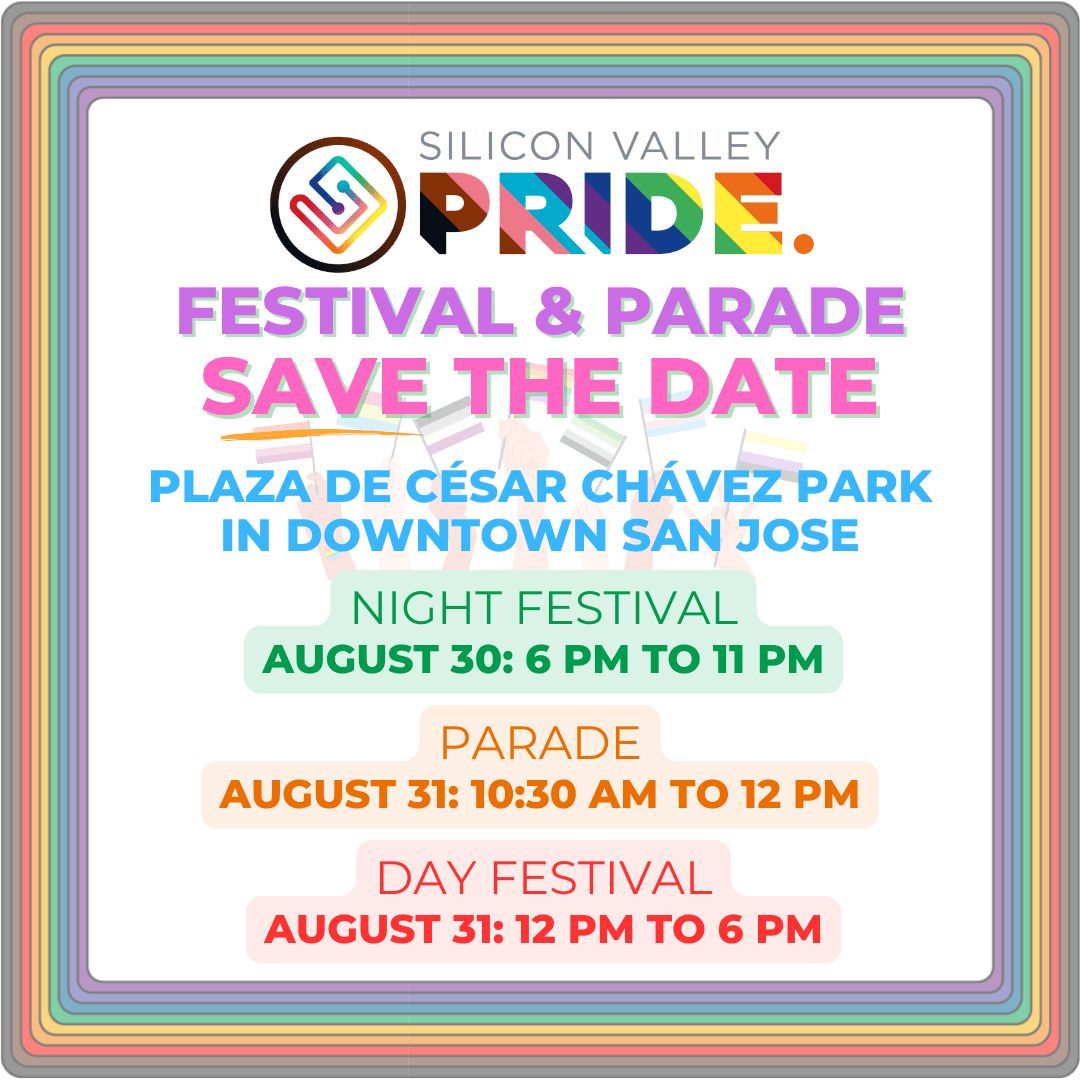 SILICON VALLEY
PRIDE.

FESTIVAL & PARADE
SAVE THE DATE

PLAZA DE CÉSAR CHÁVEZ PARK
IN DOWNTOWN SAN JOSE

NIGHT FESTIVAL
AUGUST 30: 6 PM TO 11 PM

PARADE
AUGUST 31: 10:30 AM TO 12 PM

DAY FESTIVAL
AUGUST 31: 12 PM TO 6 PM